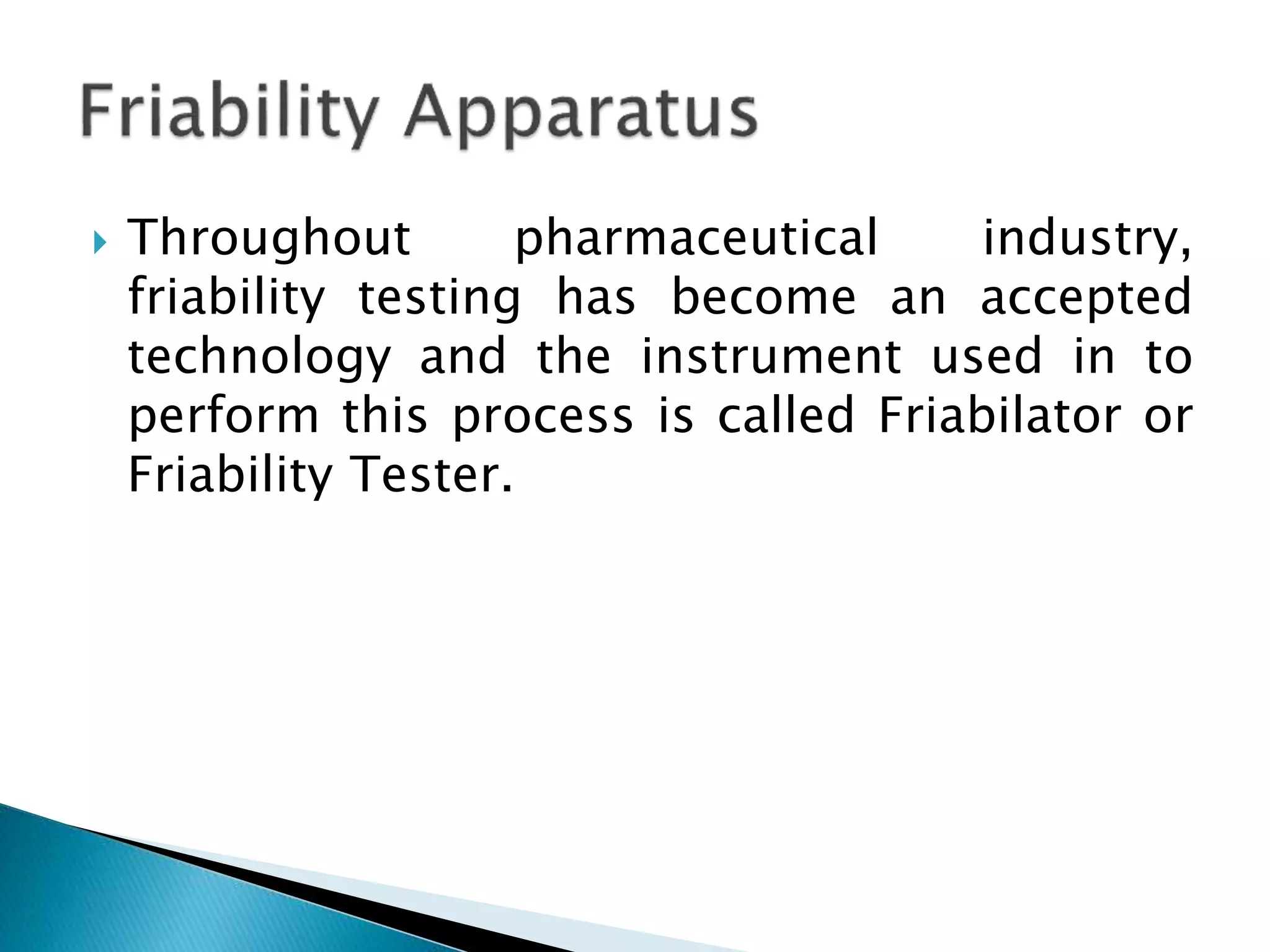 Friability Apparatus

Throughout pharmaceutical industry, friability testing has become an accepted technology and the instrument used in to perform this process is called Friabilator or Friability Tester.